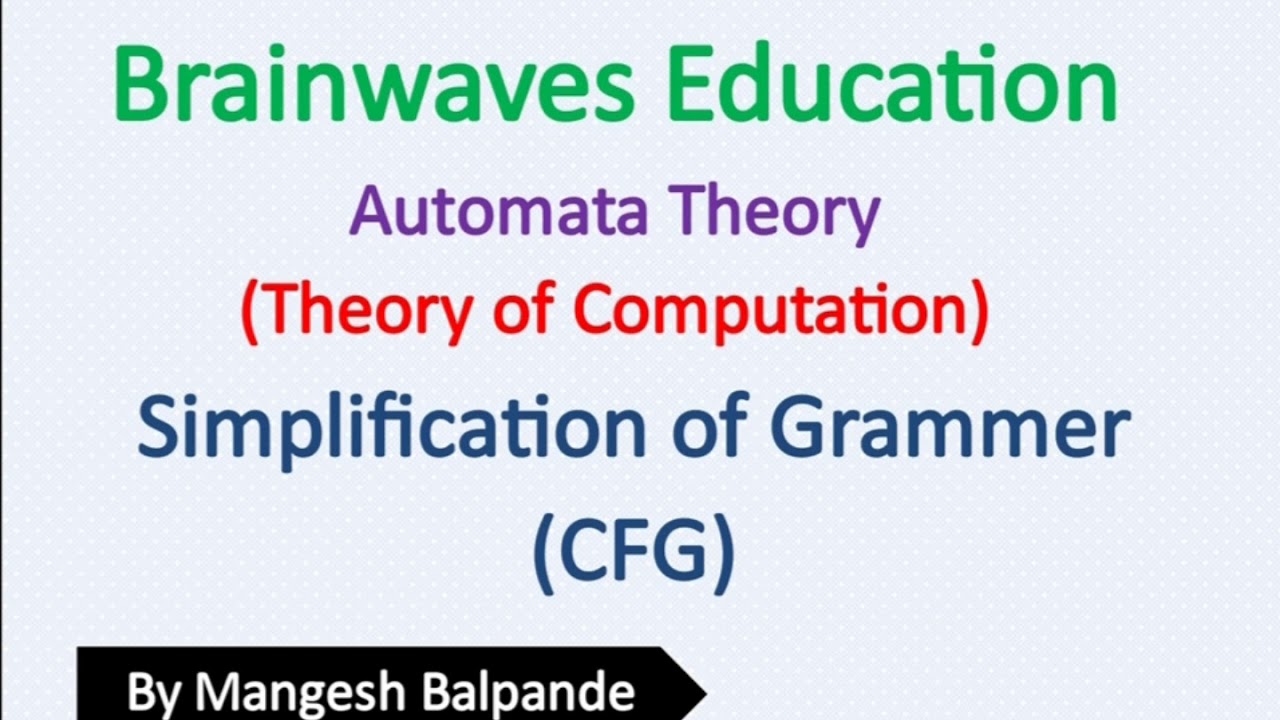 Brainwaves Education

Automata Theory

(Theory of Computation)

Simplification of Grammer (CFG)

By Mangesh Balpande